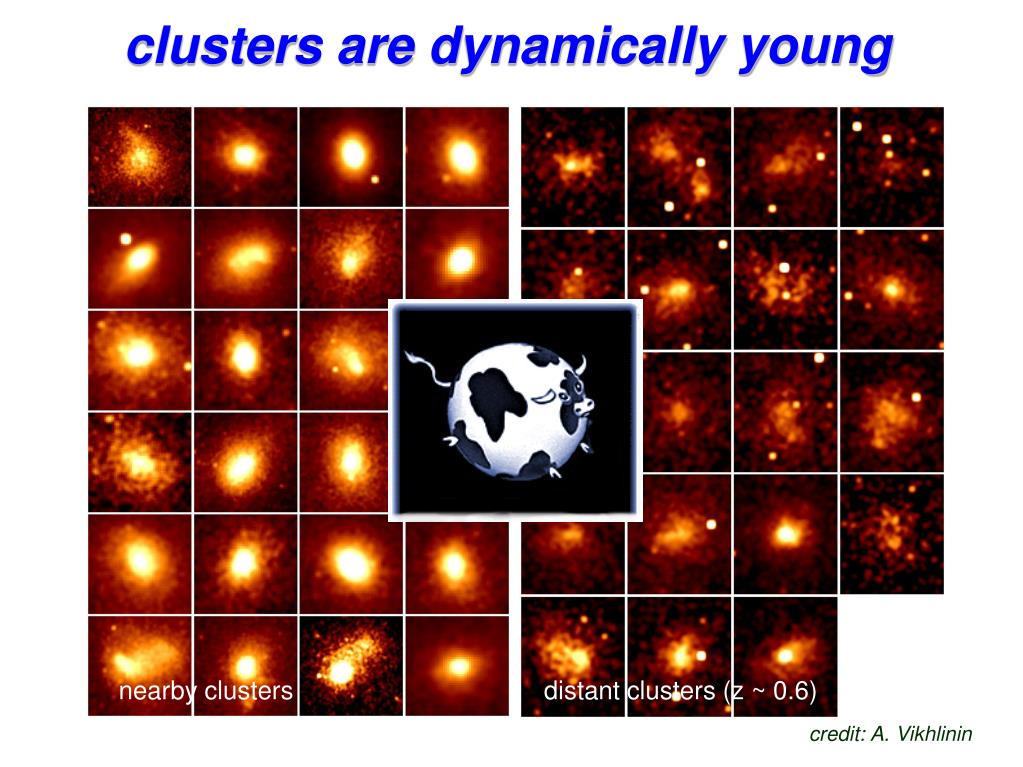 clusters are dynamically young

nearby clusters

distant clusters (z ~ 0.6)

credit: A. Vikhlinin